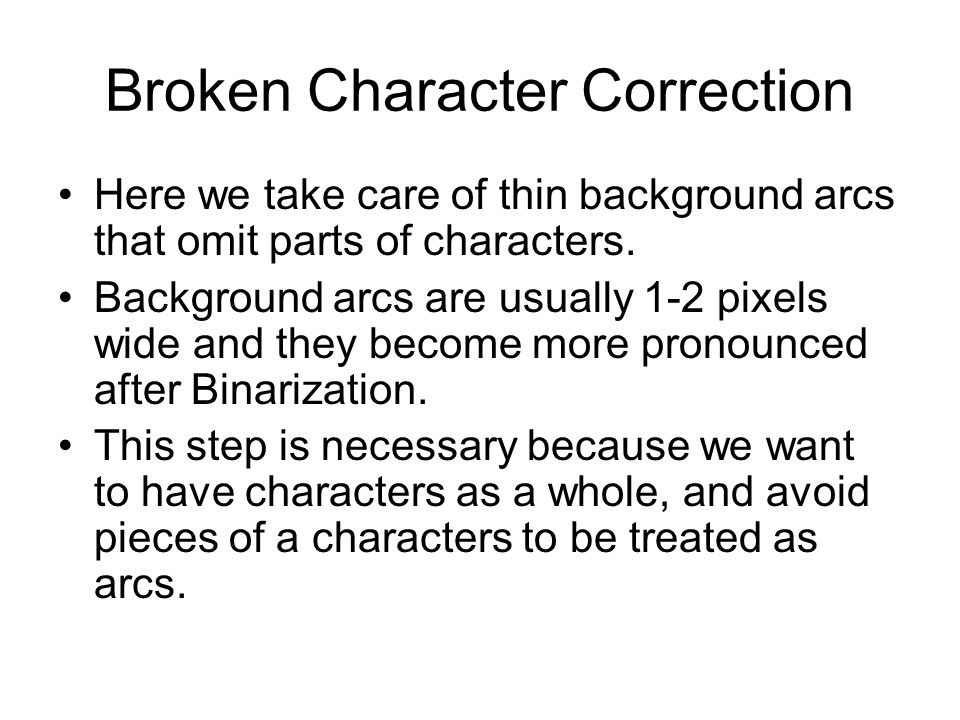 Broken Character Correction

• Here we take care of thin background arcs that omit parts of characters.

• Background arcs are usually 1-2 pixels wide and they become more pronounced after Binarization.

• This step is necessary because we want to have characters as a whole, and avoid pieces of a characters to be treated as arcs.